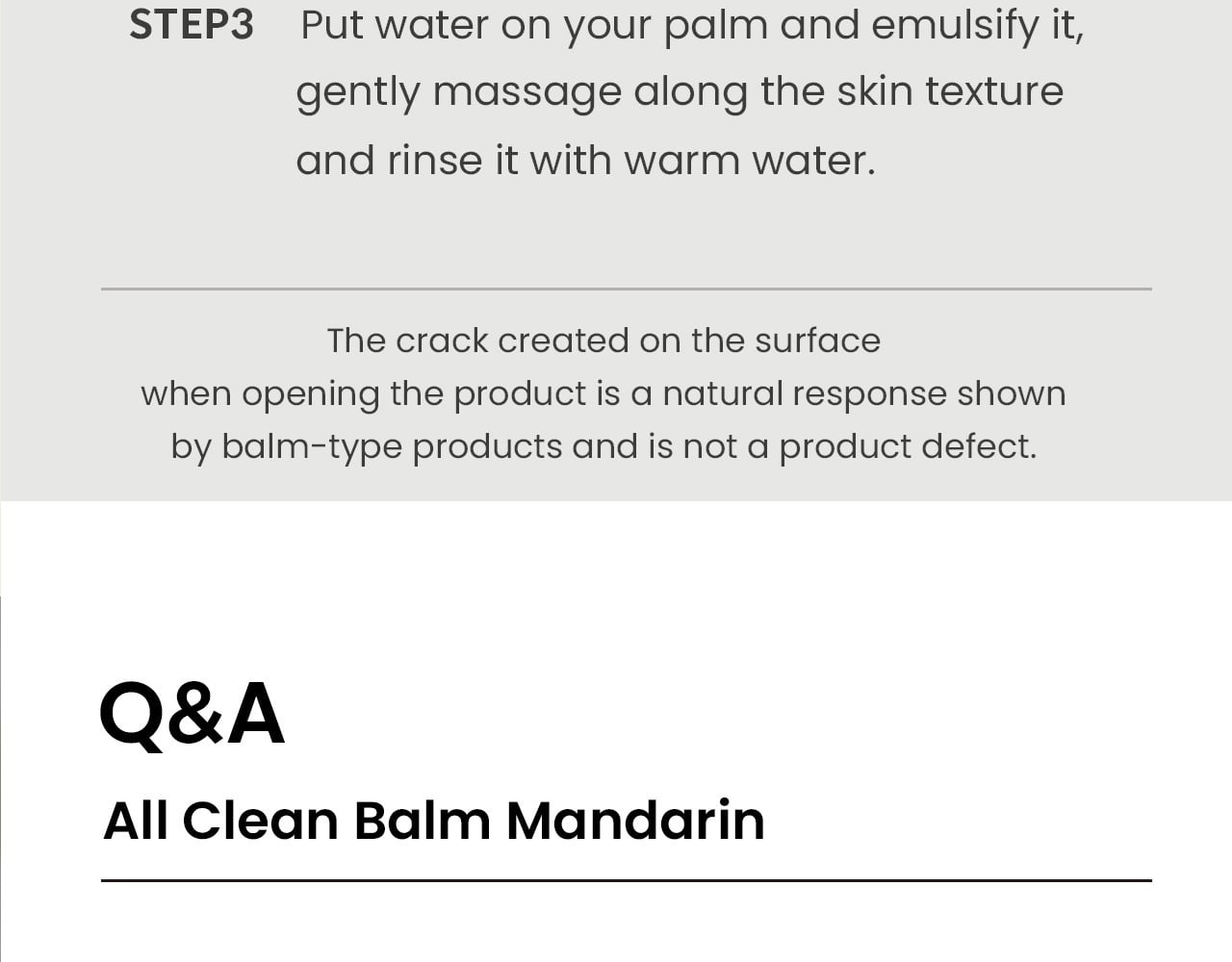 STEP3 Put water on your palm and emulsify it, gently massage along the skin texture and rinse it with warm water.

The crack created on the surface when opening the product is a natural response shown by balm-type products and is not a product defect.

Q&A

All Clean Balm Mandarin